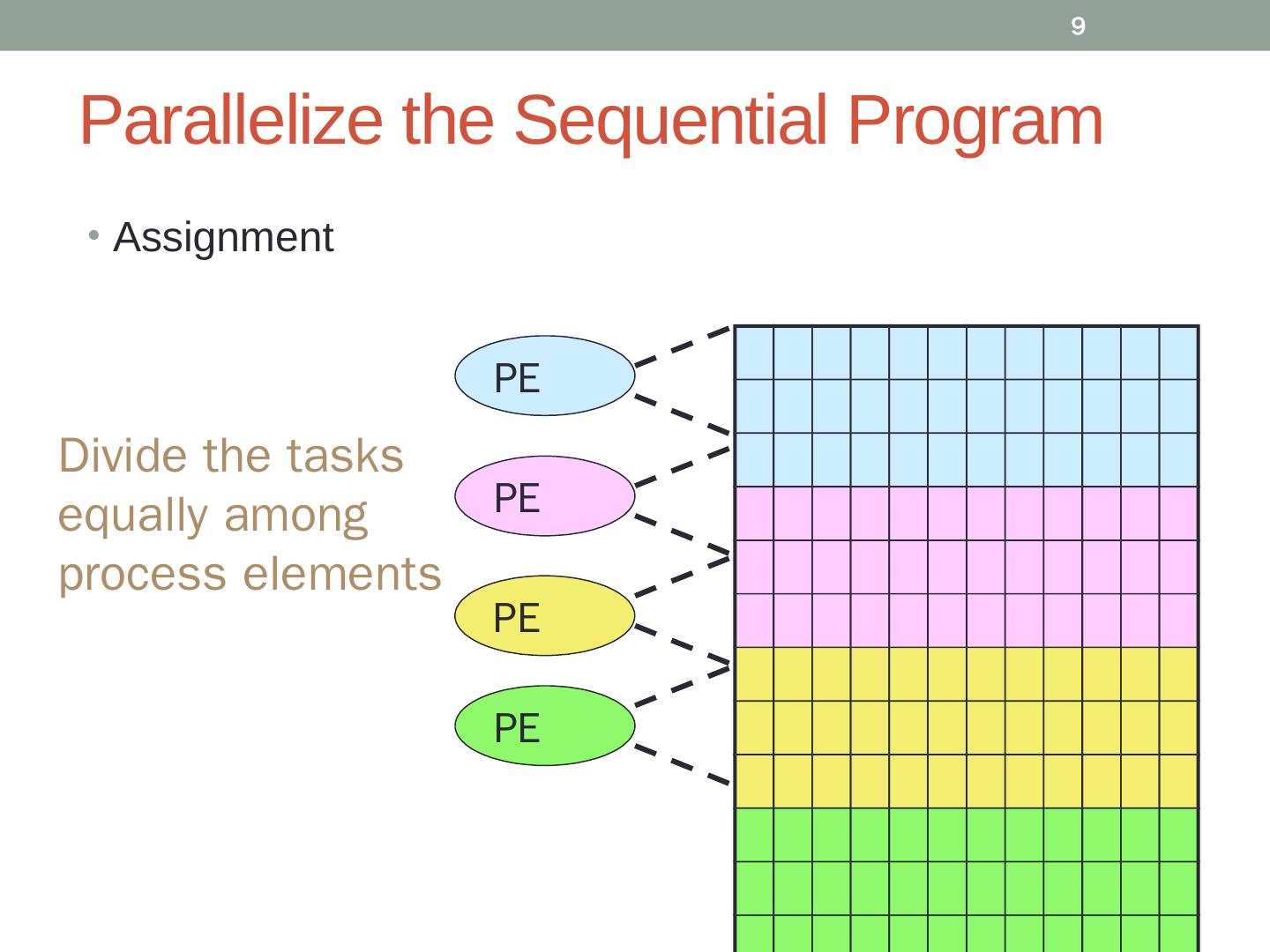 9

Parallelize the Sequential Program

• Assignment

Divide the tasks equally among process elements

PE

PE

PE

PE